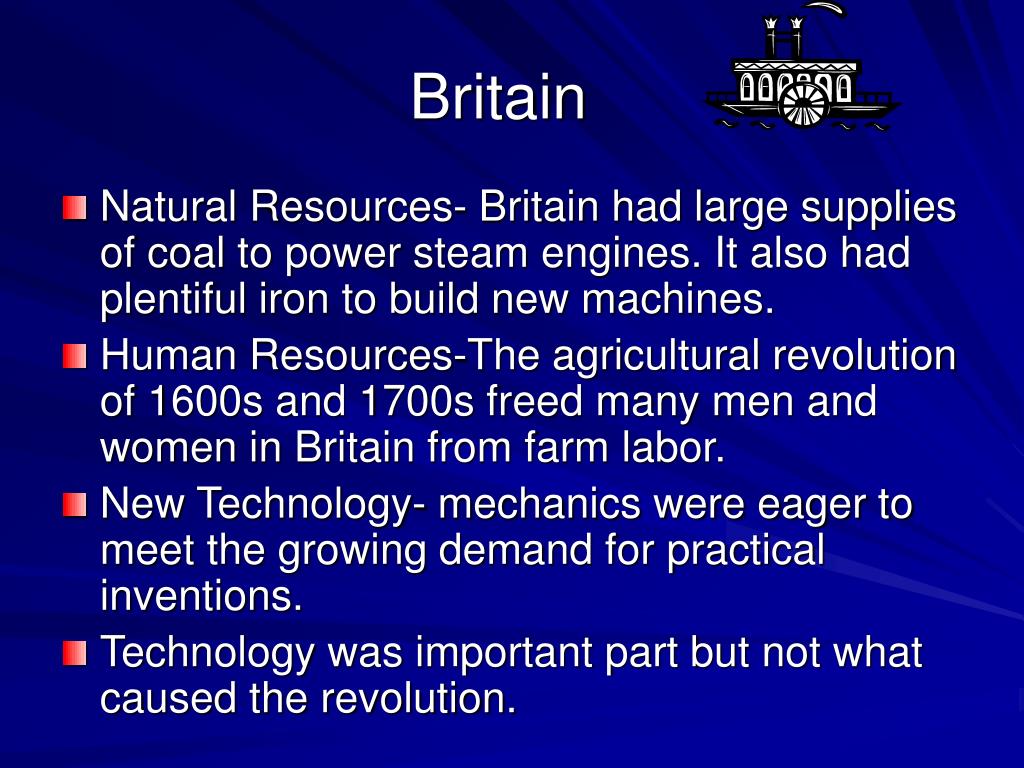 Britain

Natural Resources- Britain had large supplies of coal to power steam engines. It also had plentiful iron to build new machines.

Human Resources-The agricultural revolution of 1600s and 1700s freed many men and women in Britain from farm labor.

New Technology- mechanics were eager to meet the growing demand for practical inventions.

Technology was important part but not what caused the revolution.